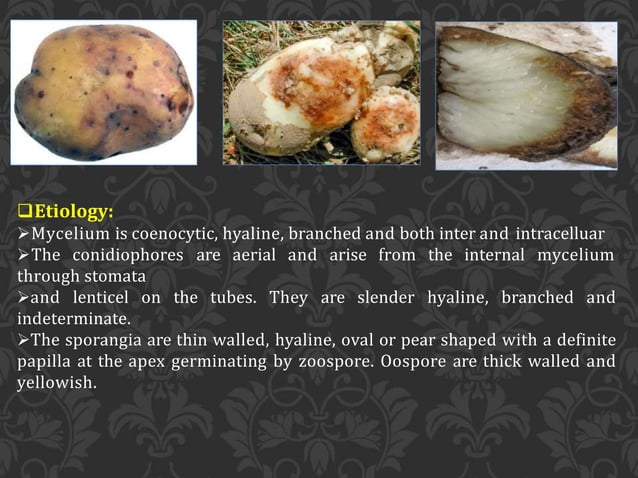 ❑Etiology:

➢Mycelium is coenocytic, hyaline, branched and both inter and intracelluar

➢The conidiophores are aerial and arise from the internal mycelium through stomata

➢and lenticel on the tubes. They are slender hyaline, branched and indeterminate.

➢The sporangia are thin walled, hyaline, oval or pear shaped with a definite papilla at the apex germinating by zoospore. Oospore are thick walled and yellowish.